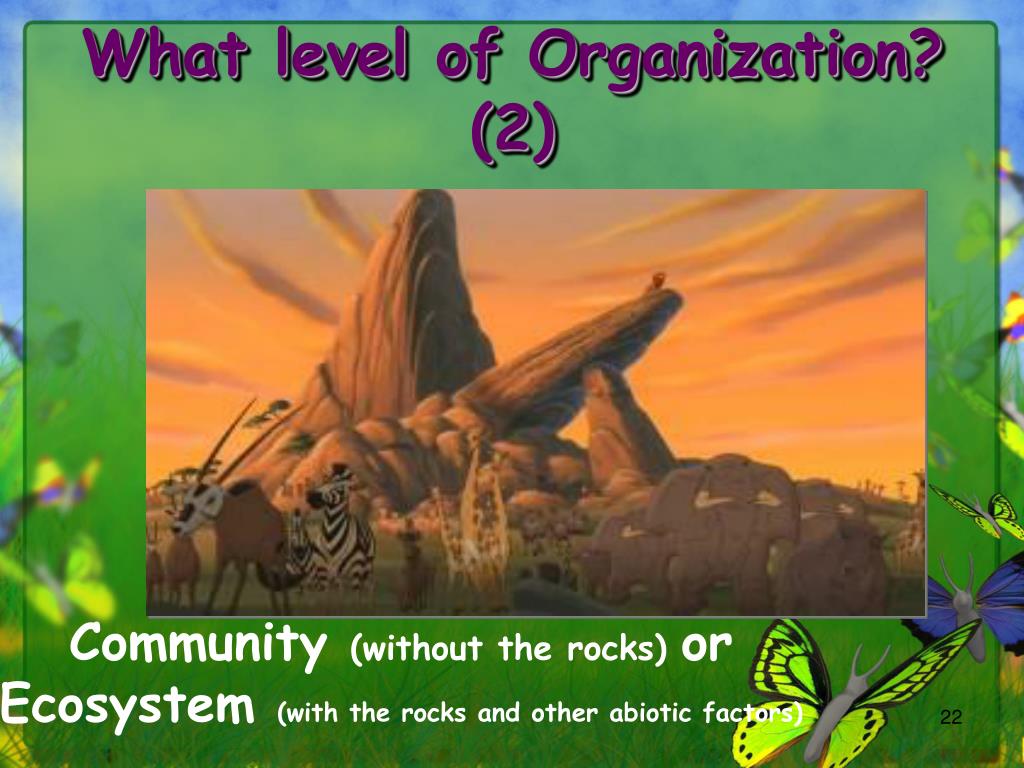 What level of Organization? (2)

Community (without the rocks) or
Ecosystem (with the rocks and other abiotic factors)

22